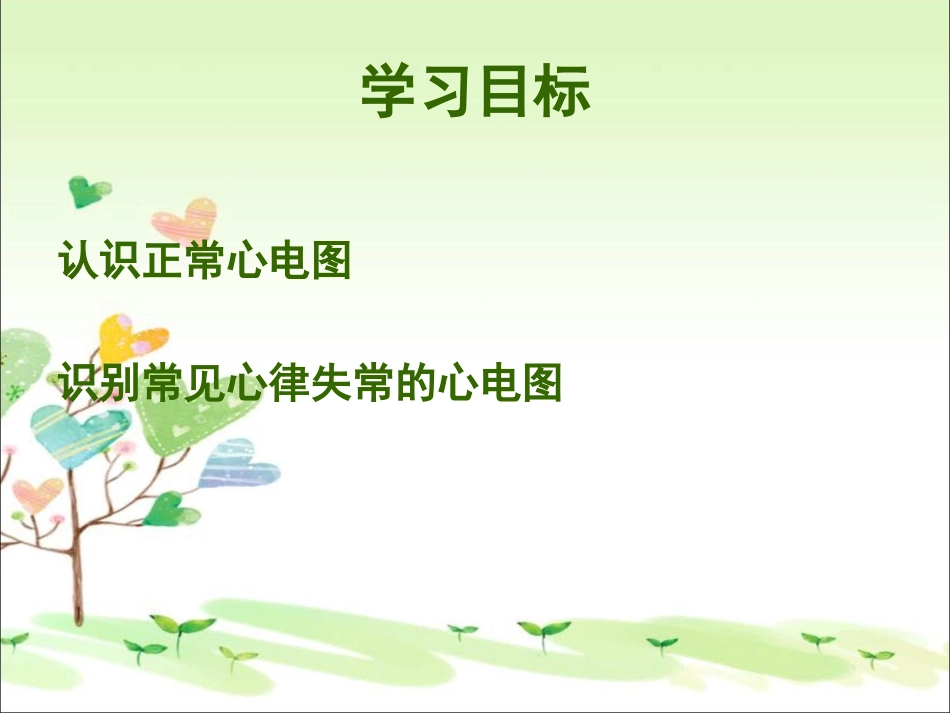 学习目标

认识正常心电图

识别常见心律失常的心电图